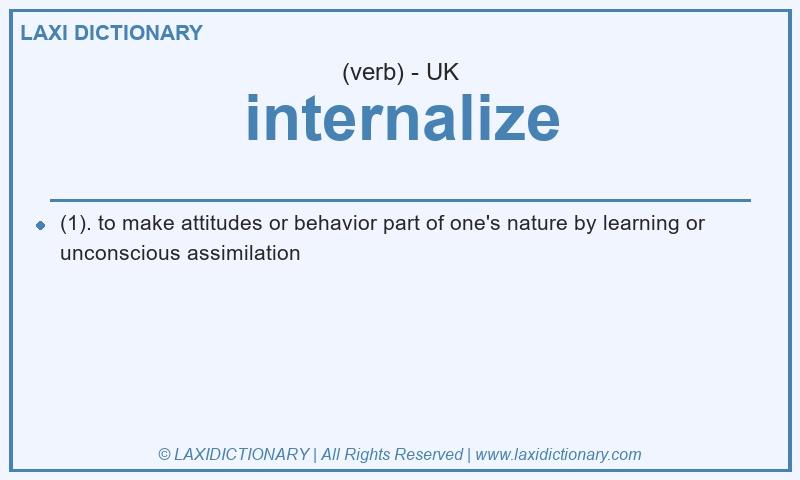 LAXI DICTIONARY

(verb) - UK

internalize

(1). to make attitudes or behavior part of one's nature by learning or unconscious assimilation

© LAXIDICTIONARY | All Rights Reserved | www.laxidictionary.com